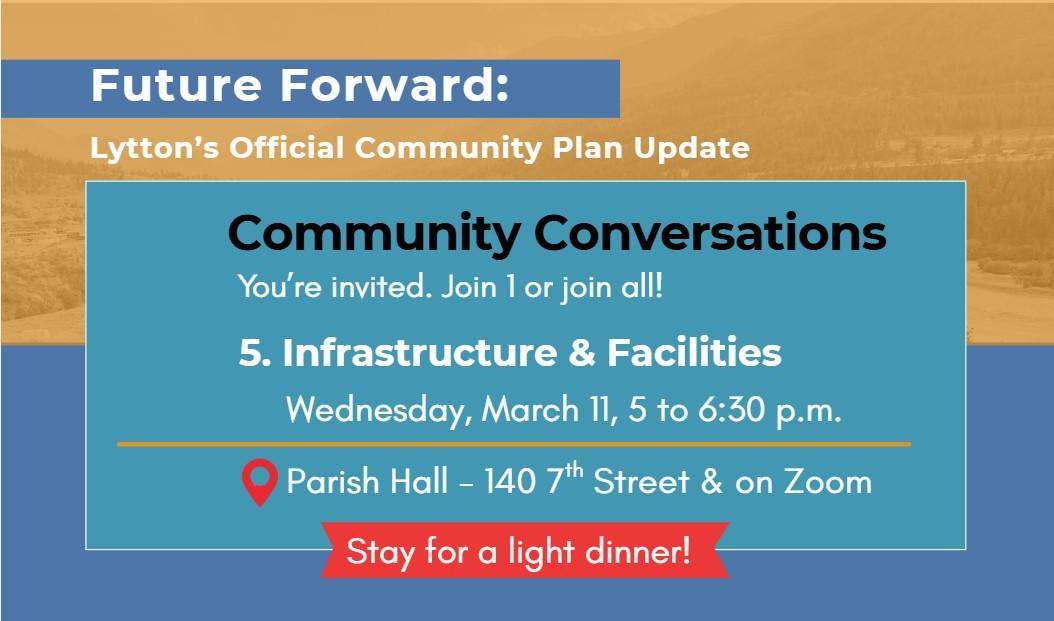 Future Forward:

Lytton's Official Community Plan Update

Community Conversations

You're invited. Join 1 or join all!

5. Infrastructure & Facilities

Wednesday, March 11, 5 to 6:30 p.m.

Parish Hall – 140 7$^{th}$ Street & on Zoom

Stay for a light dinner!